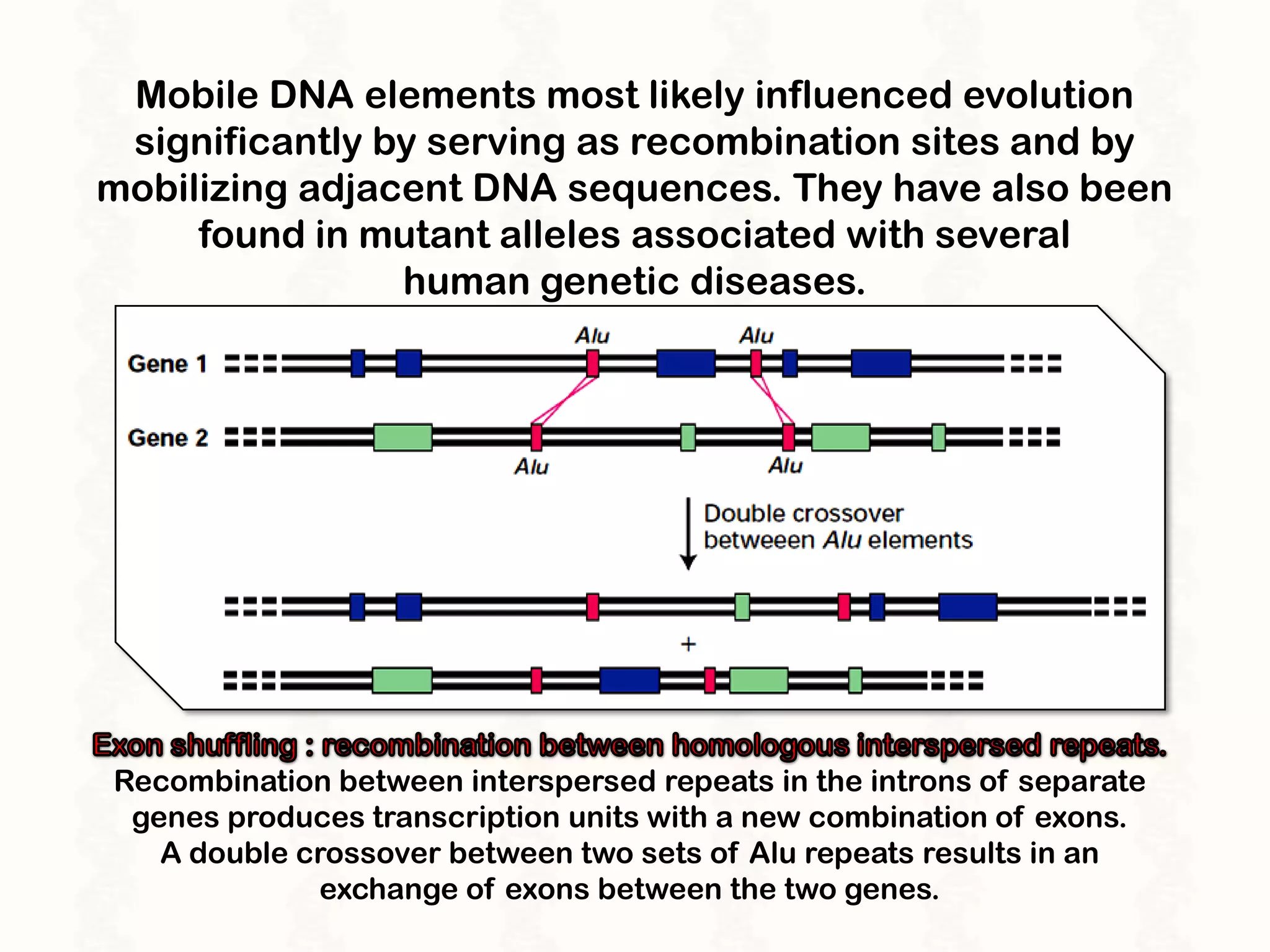 Mobile DNA elements most likely influenced evolution significantly by serving as recombination sites and by mobilizing adjacent DNA sequences. They have also been found in mutant alleles associated with several human genetic diseases.

Alu

Alu

Gene 1

Gene 2

Alu

Alu

Double crossover betweeen Alu elements

+

Exon shuffling : recombination between homologous interspersed repeats.
Recombination between interspersed repeats in the introns of separate genes produces transcription units with a new combination of exons. A double crossover between two sets of Alu repeats results in an exchange of exons between the two genes.